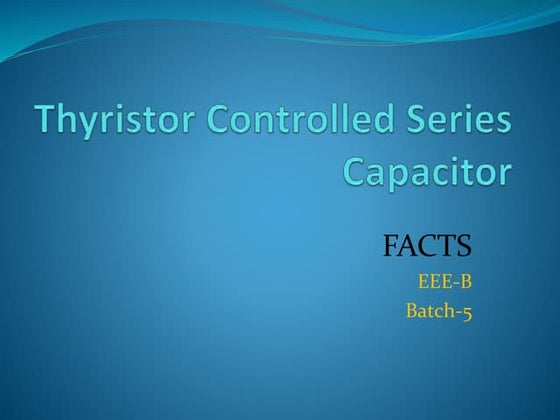 Thyristor Controlled Series Capacitor

FACTS

EEE-B

Batch-5